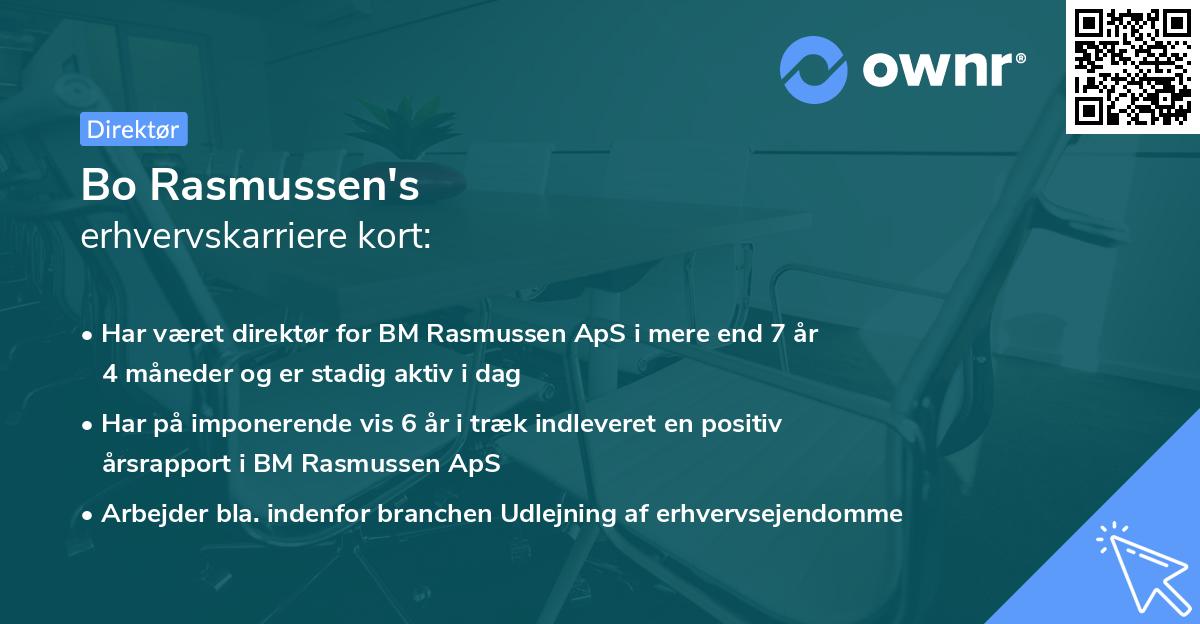 ownr®

Direktør

Bo Rasmussen's
erhvervskarriere kort:

• Har været direktør for BM Rasmussen ApS i mere end 7 år 4 måneder og er stadig aktiv i dag

• Har på imponerende vis 6 år i træk indleveret en positiv årsrapport i BM Rasmussen ApS

• Arbejder bla. indenfor branchen Udlejning af erhvervsejendomme